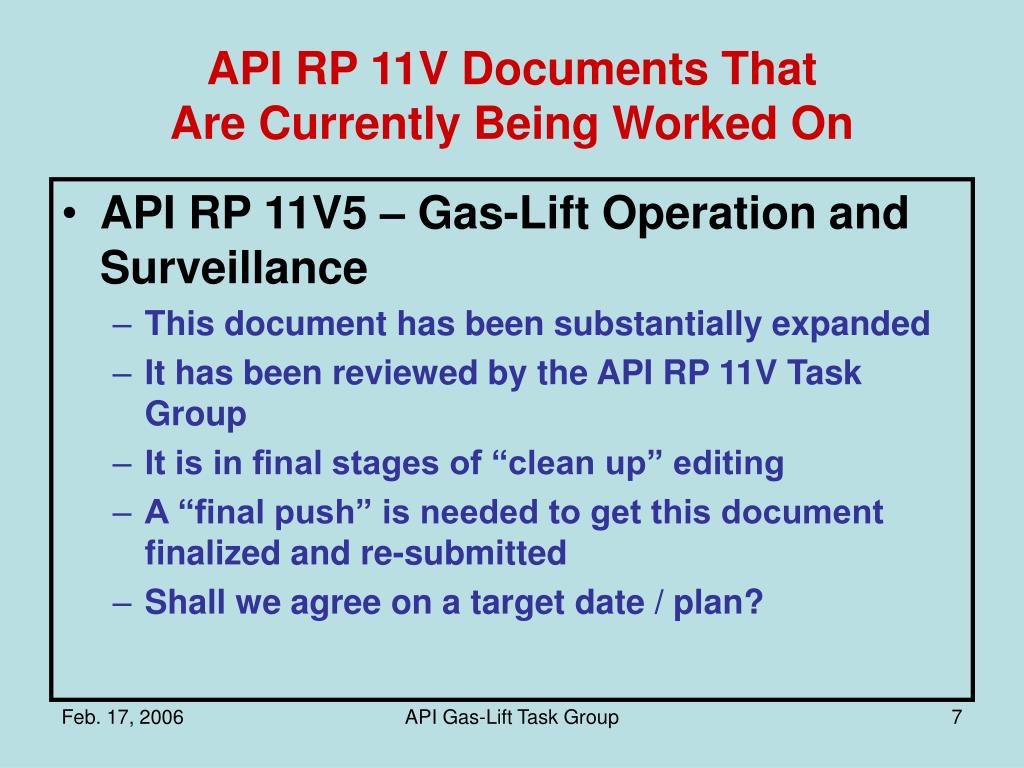 API RP 11V Documents That Are Currently Being Worked On

• API RP 11V5 – Gas-Lift Operation and Surveillance
– This document has been substantially expanded
– It has been reviewed by the API RP 11V Task Group
– It is in final stages of “clean up” editing
– A “final push” is needed to get this document finalized and re-submitted
– Shall we agree on a target date / plan?

Feb. 17, 2006
API Gas-Lift Task Group
7